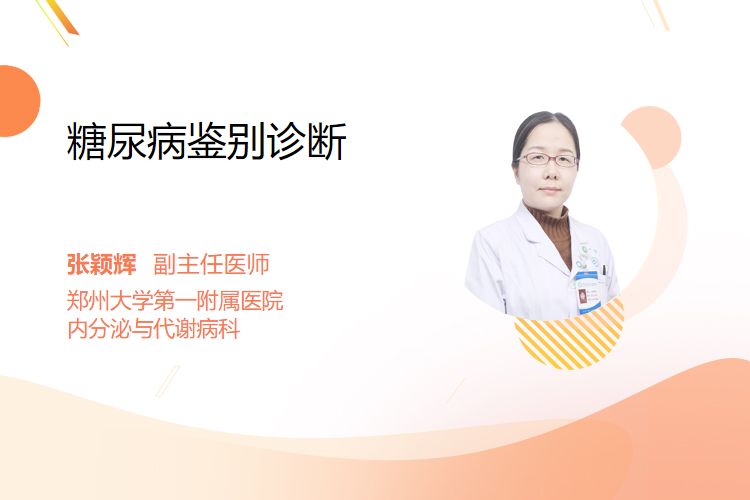 糖尿病鉴别诊断

张颖辉 副主任医师
郑州大学第一附属医院
内分泌与代谢病科